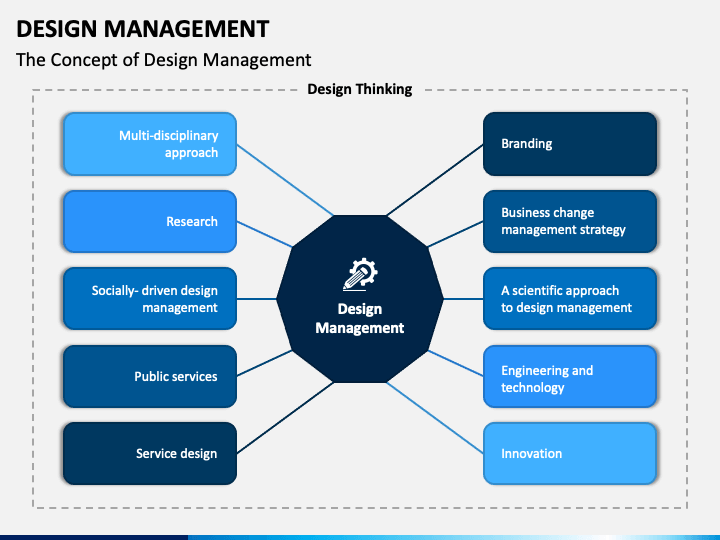 DESIGN MANAGEMENT

The Concept of Design Management

Design Thinking

Multi-disciplinary approach

Research

Socially- driven design management

Public services

Service design

Design Management

Branding

Business change management strategy

A scientific approach to design management

Engineering and technology

Innovation